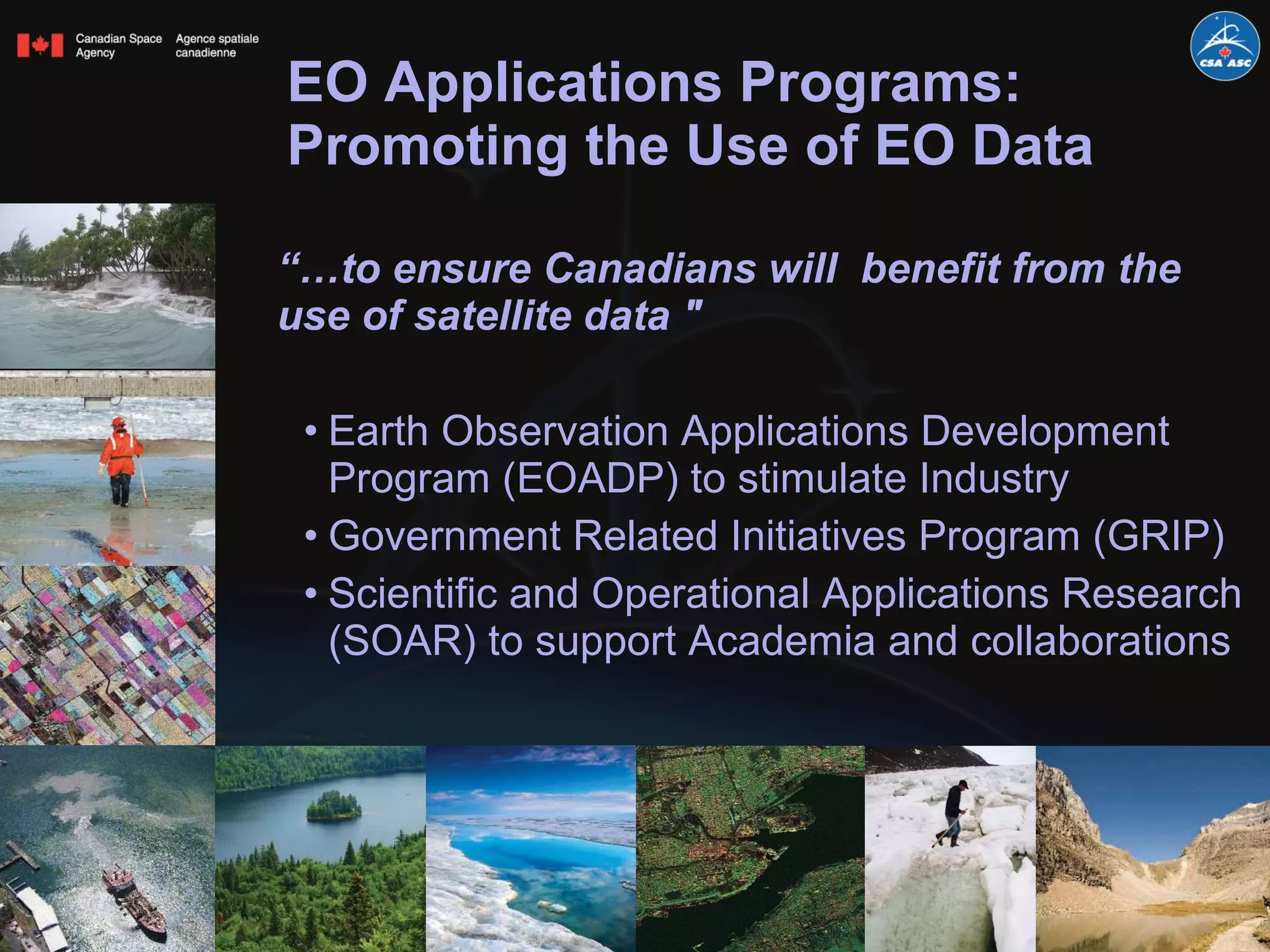 Canadian Space Agency

Agence spatiale canadienne

CSA ASC

EO Applications Programs: Promoting the Use of EO Data

“…to ensure Canadians will  benefit from the use of satellite data "

• Earth Observation Applications Development Program (EOADP) to stimulate Industry
• Government Related Initiatives Program (GRIP)
• Scientific and Operational Applications Research (SOAR) to support Academia and collaborations